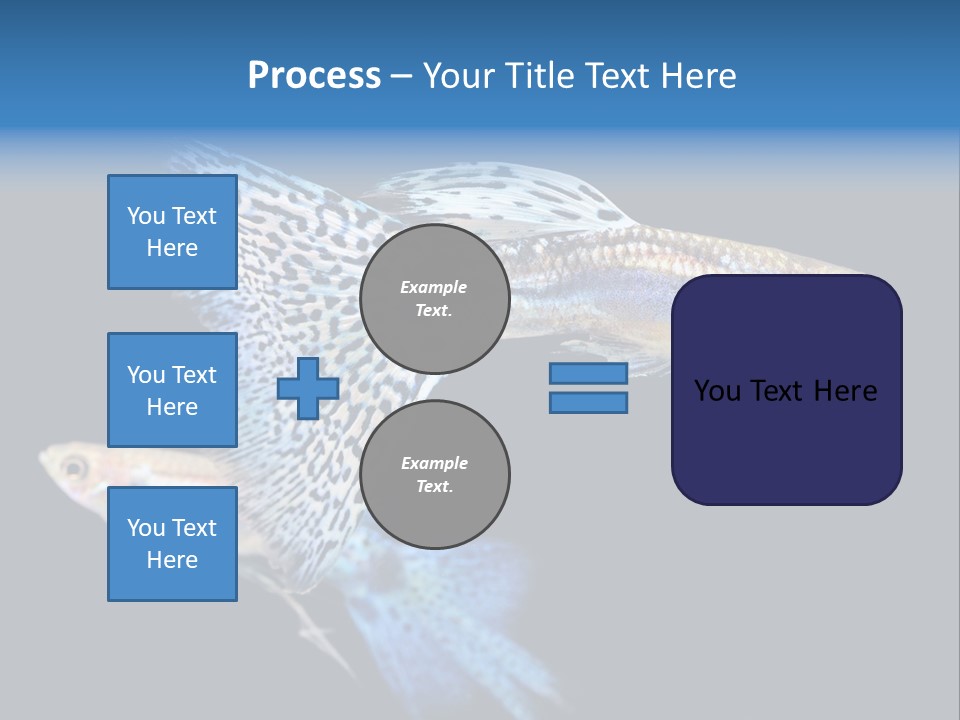 Process – Your Title Text Here

You Text Here

You Text Here

You Text Here

Example Text.

Example Text.

You Text Here